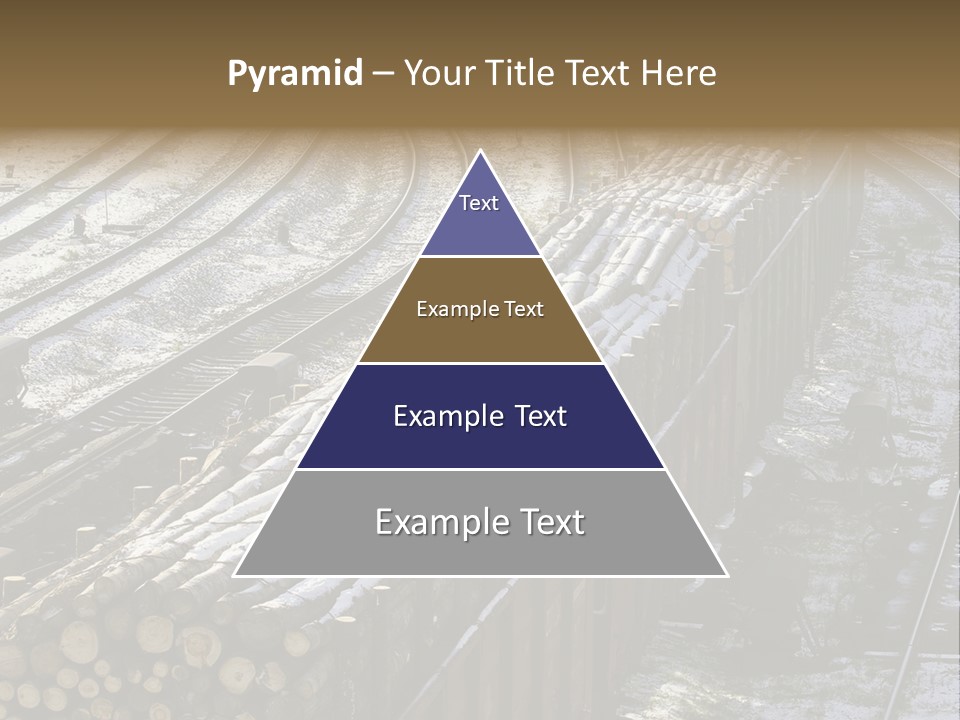 Pyramid – Your Title Text Here

Text

Example Text

Example Text

Example Text